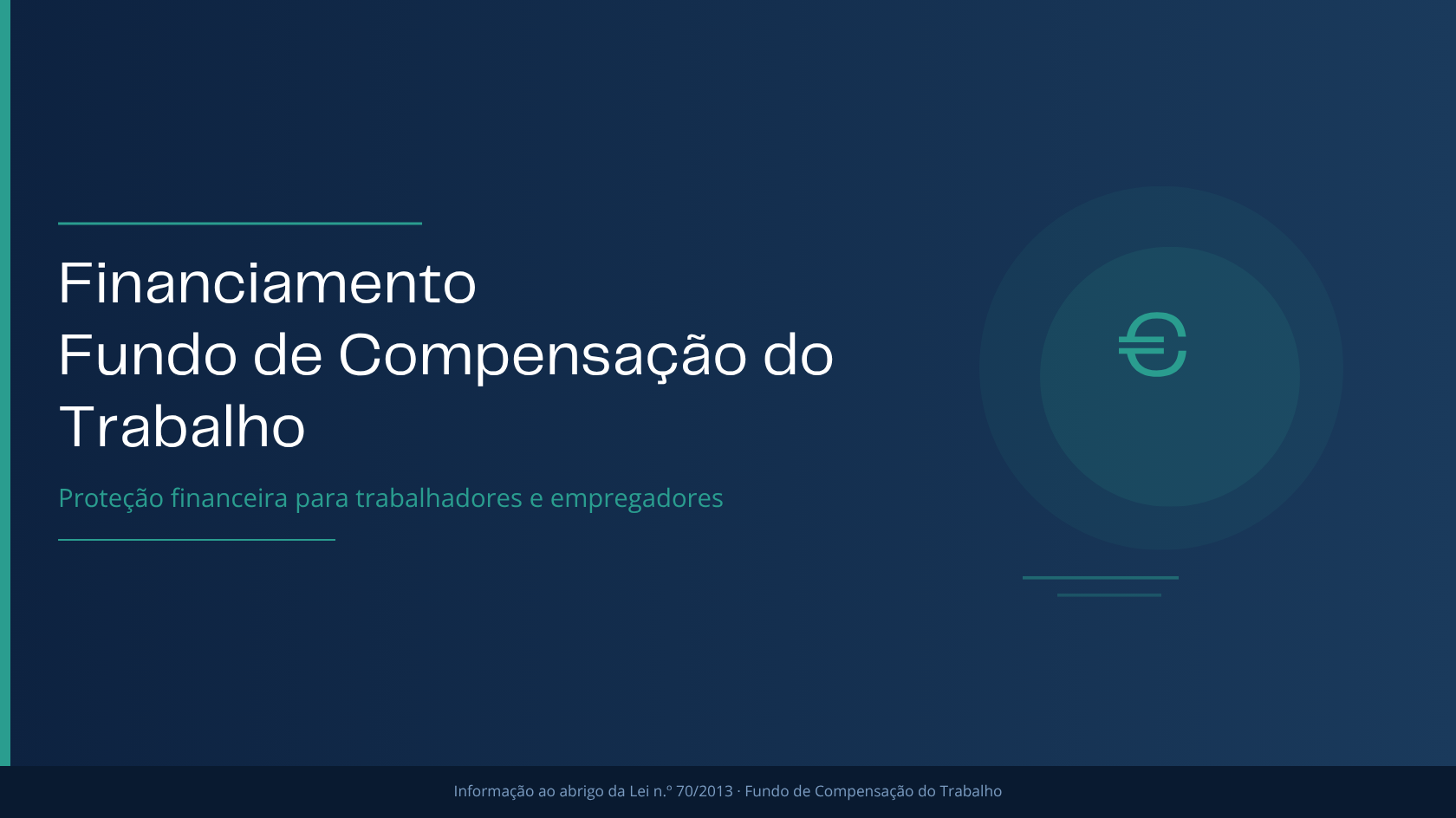 Financiamento
Fundo de Compensação do Trabalho

Proteção financeira para trabalhadores e empregadores

€

Informação ao abrigo da Lei n.º 70/2013 · Fundo de Compensação do Trabalho